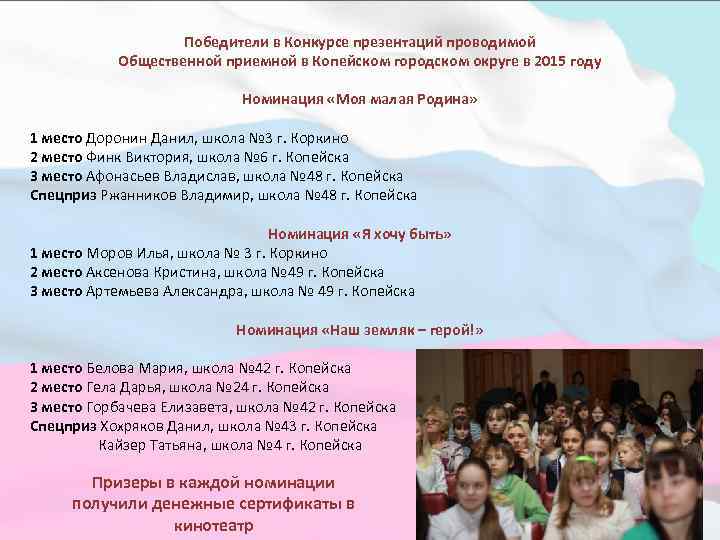 Победители в Конкурсе презентаций проводимой Общественной приемной в Копейском городском округе в 2015 году

Номинация «Моя малая Родина»

1 место Доронин Данил, школа №3 г. Коркино
2 место Финк Виктория, школа №6 г. Копейска
3 место Афонасьев Владислав, школа №48 г. Копейска
Спецприз Ржанников Владимир, школа №48 г. Копейска

Номинация «Я хочу быть»
1 место Моров Илья, школа № 3 г. Коркино
2 место Аксенова Кристина, школа №49 г. Копейска
3 место Артемьева Александра, школа № 49 г. Копейска

Номинация «Наш земляк – герой!»

1 место Белова Мария, школа №42 г. Копейска
2 место Гела Дарья, школа №24 г. Копейска
3 место Горбачева Елизавета, школа №42 г. Копейска
Спецприз Хохряков Данил, школа №43 г. Копейска
Кайзер Татьяна, школа №4 г. Копейска

Призеры в каждой номинации получили денежные сертификаты в кинотеатр